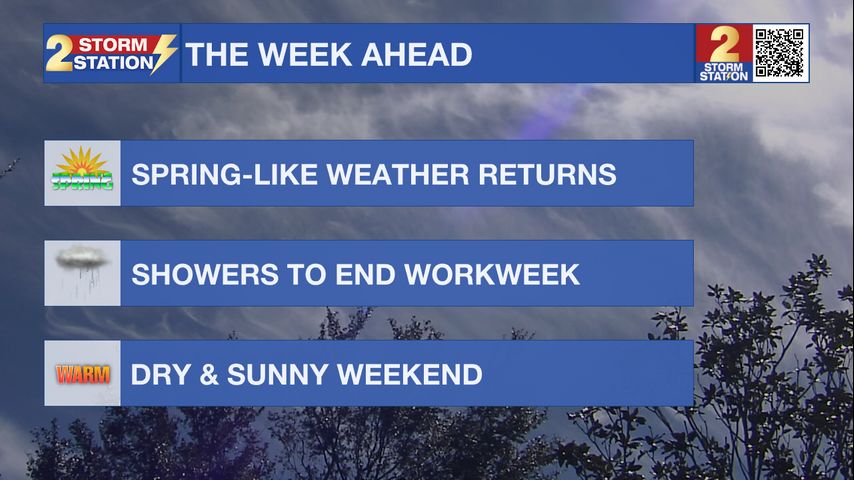 2 STORM STATION THE WEEK AHEAD 2 STORM STATION

SPRING SPRING-LIKE WEATHER RETURNS

SHOWERS TO END WORKWEEK

WARM DRY & SUNNY WEEKEND